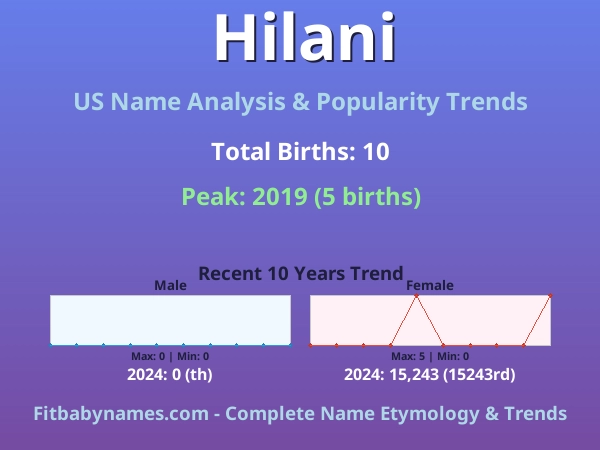 Hilani

US Name Analysis & Popularity Trends

Total Births: 10

Peak: 2019 (5 births)

Recent 10 Years Trend

Male

Max: 0 | Min: 0

2024: 0 (th)

Female

Max: 5 | Min: 0

2024: 15,243 (15243rd)

Fitbabynames.com - Complete Name Etymology & Trends